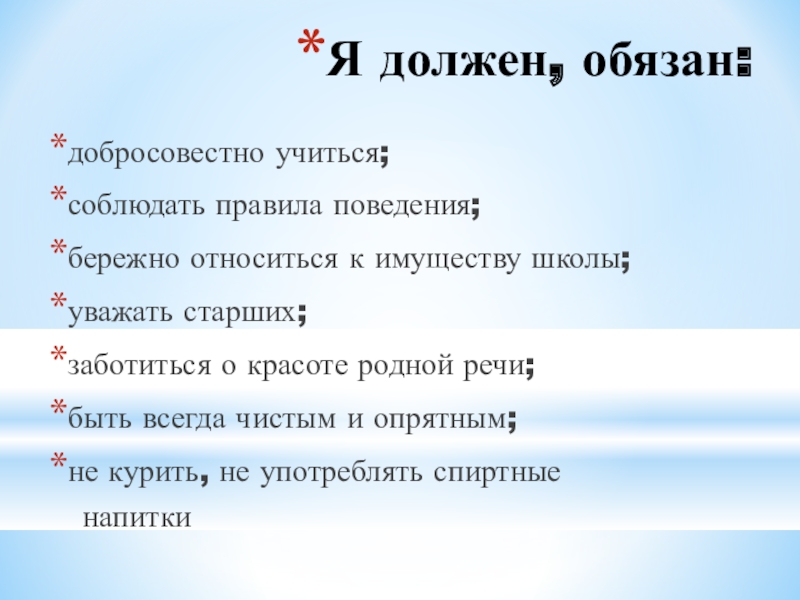 *Я должен, обязан:

*добросовестно учиться;

*соблюдать правила поведения;

*бережно относиться к имуществу школы;

*уважать старших;

*заботиться о красоте родной речи;

*быть всегда чистым и опрятным;

*не курить, не употреблять спиртные напитки